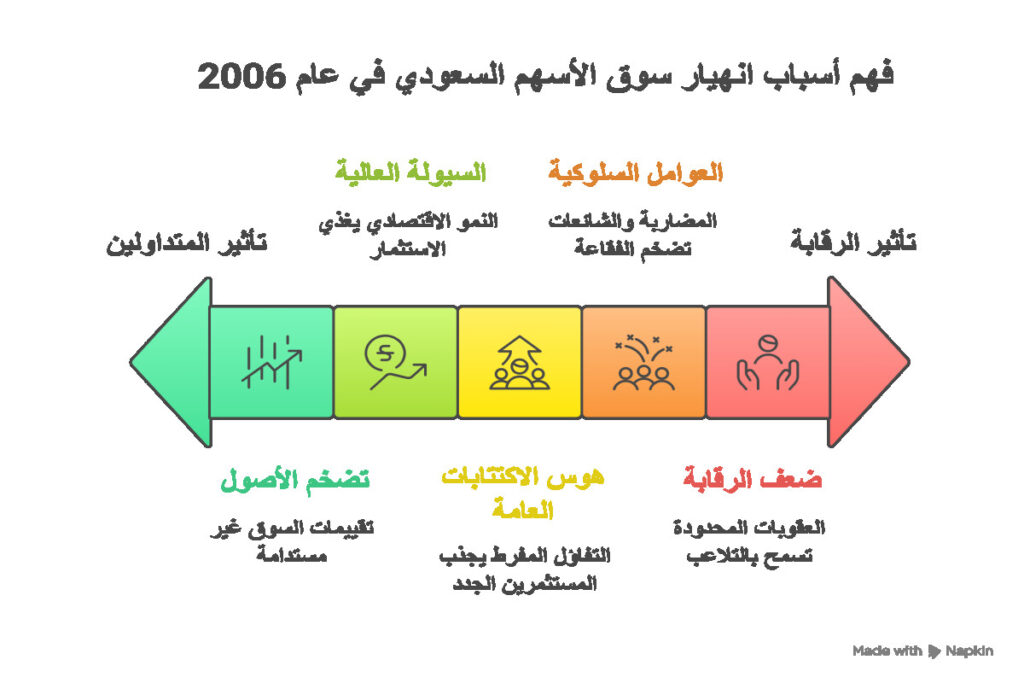 فهم أسباب انهيار سوق الأسهم السعودي في عام 2006

تأثير الرقابة

العوامل السلوكية

المضاربة والشائعات تضخم الفقاعة

السيولة العالية

النمو الاقتصادي يغذي الاستثمار

تأثير المتداولين

ضعف الرقابة

العقوبات المحدودة تسمح بالتلاعب

هوس الاكتتابات العامة

التفاؤل المفرط يجذب المستثمرين الجدد

تضخم الأصول

تقييمات السوق غير مستدامة

Made with Napkin